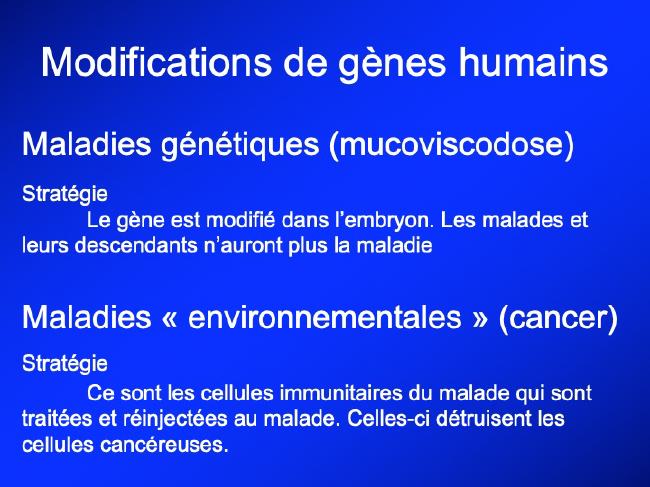 Modifications de gènes humains

Maladies génétiques (mucoviscodose)

Stratégie

Le gène est modifié dans l'embryon. Les malades et leurs descendants n'auront plus la maladie

Maladies « environnementales » (cancer)

Stratégie

Ce sont les cellules immunitaires du malade qui sont traitées et réinjectées au malade. Celles-ci détruisent les cellules cancéreuses.